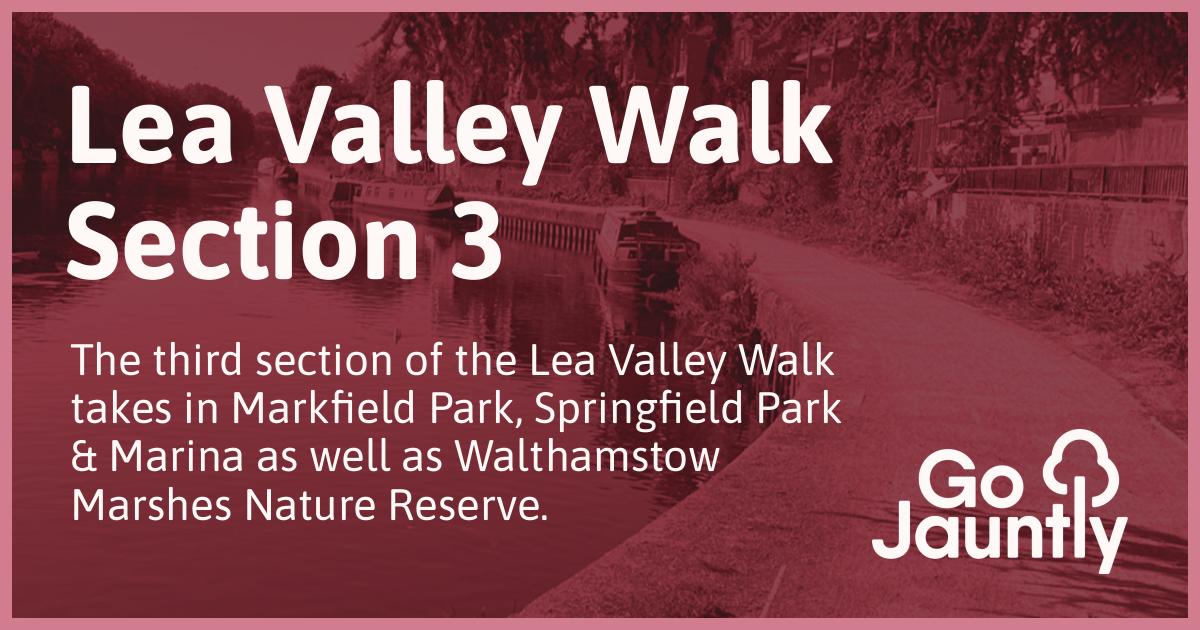 Lea Valley Walk
Section 3

The third section of the Lea Valley Walk takes in Markfield Park, Springfield Park & Marina as well as Walthamstow Marshes Nature Reserve.

Go
Jauntly